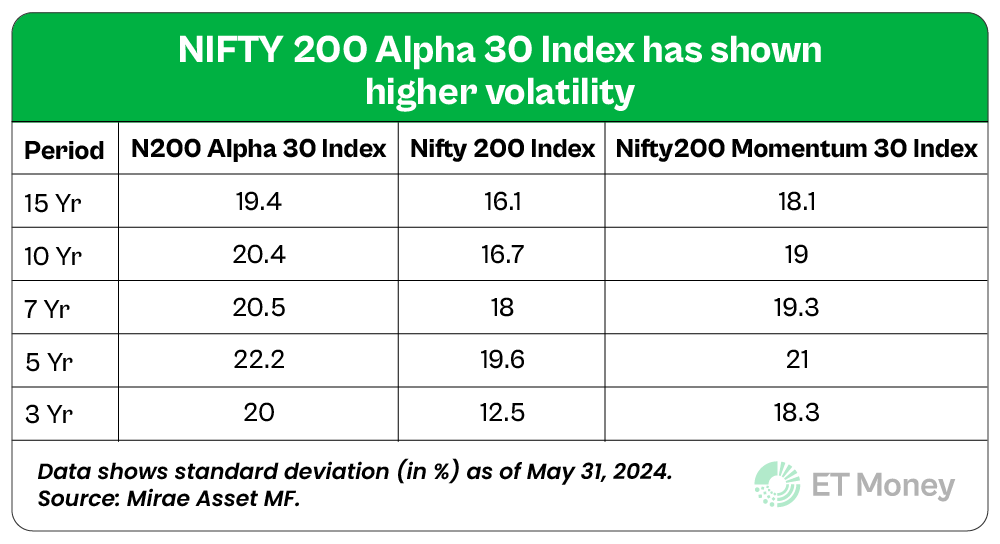 NIFTY 200 Alpha 30 Index has shown higher volatility

| Period | N200 Alpha 30 Index | Nifty 200 Index | Nifty200 Momentum 30 Index |
|---|---|---|---|
| 15 Yr | 19.4 | 16.1 | 18.1 |
| 10 Yr | 20.4 | 16.7 | 19 |
| 7 Yr | 20.5 | 18 | 19.3 |
| 5 Yr | 22.2 | 19.6 | 21 |
| 3 Yr | 20 | 12.5 | 18.3 |

Data shows standard deviation (in %) as of May 31, 2024.
Source: Mirae Asset MF.

ET Money